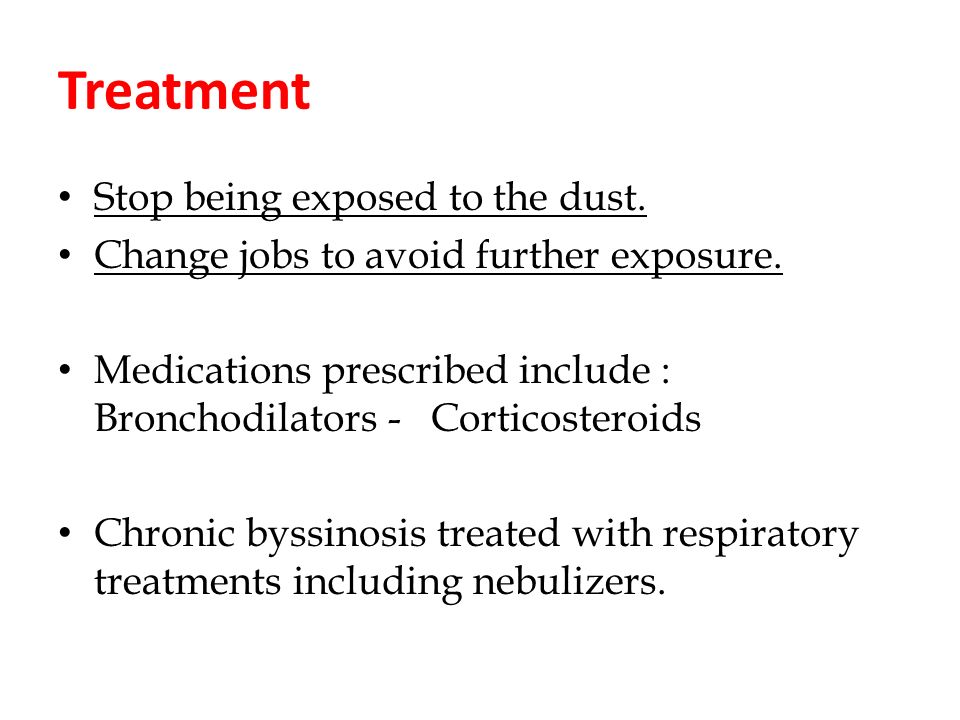 Treatment

• Stop being exposed to the dust.
• Change jobs to avoid further exposure.

• Medications prescribed include : Bronchodilators - Corticosteroids

• Chronic byssinosis treated with respiratory treatments including nebulizers.